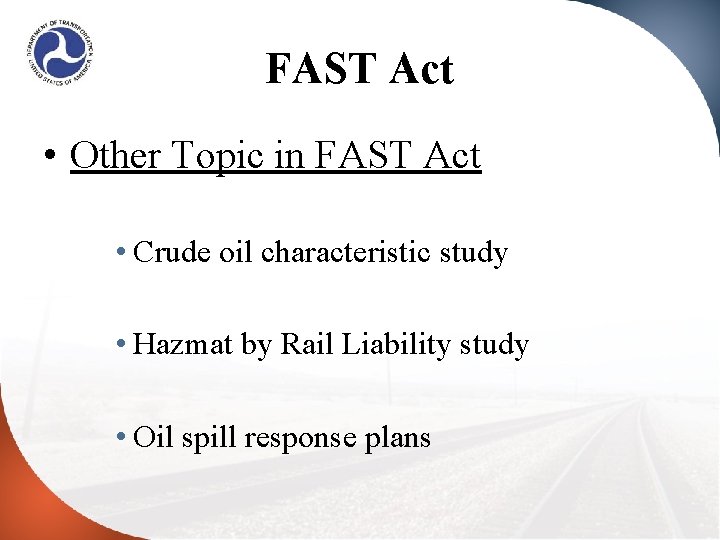 DEPARTMENT OF TRANSPORTATION UNITED STATES OF AMERICA

FAST Act

• Other Topic in FAST Act

• Crude oil characteristic study

• Hazmat by Rail Liability study

• Oil spill response plans